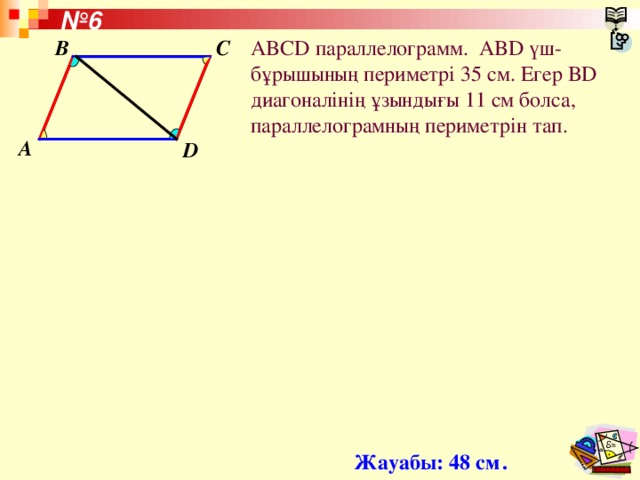 №6

B C A D

ABCD параллелограмм. ABD үшбұрышының периметрі 35 см. Егер BD диагоналінің ұзындығы 11 см болса, параллелограмның периметрін тап.

Жауабы: 48 см.